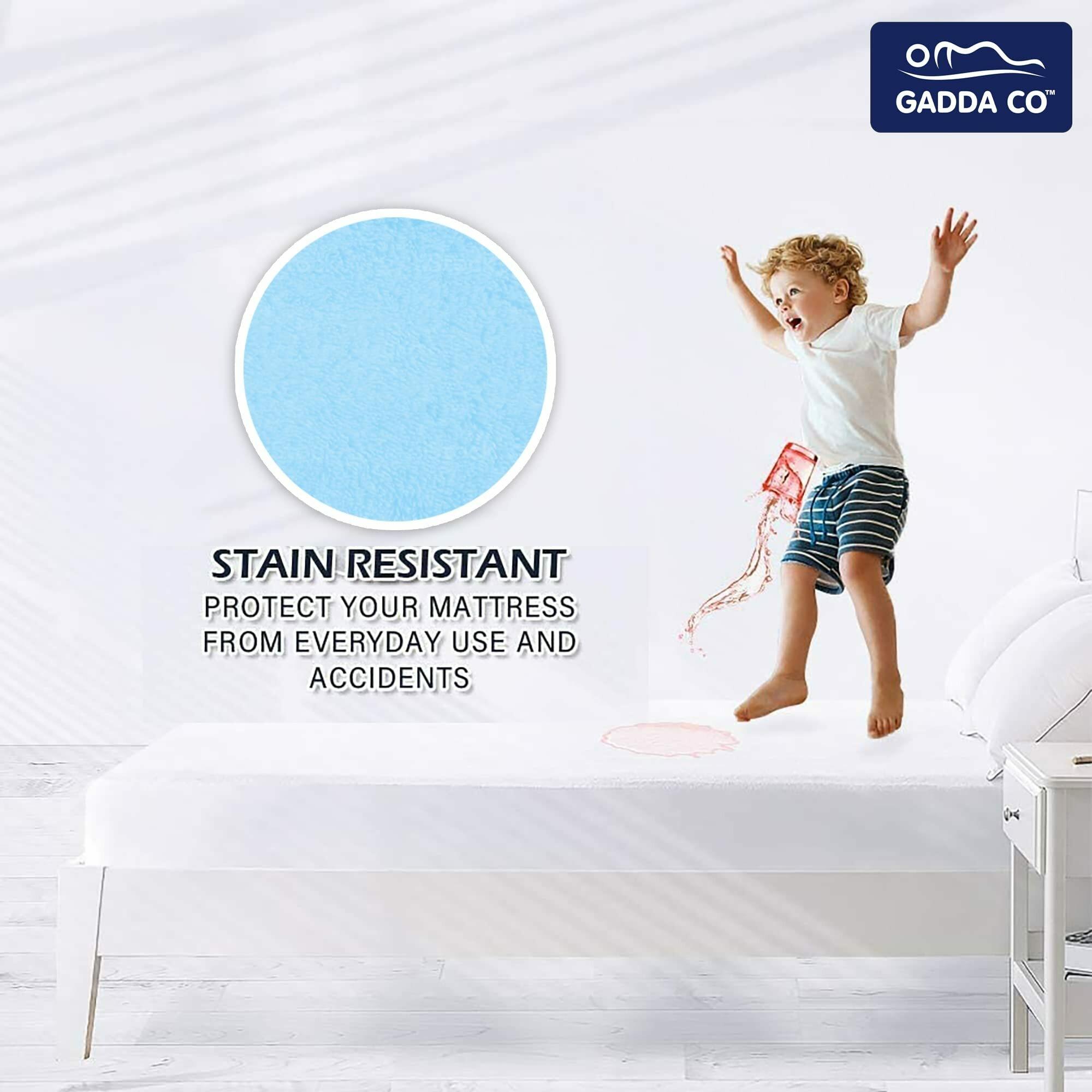 GADDA CO™

STAIN RESISTANT
PROTECT YOUR MATTRESS FROM EVERYDAY USE AND ACCIDENTS